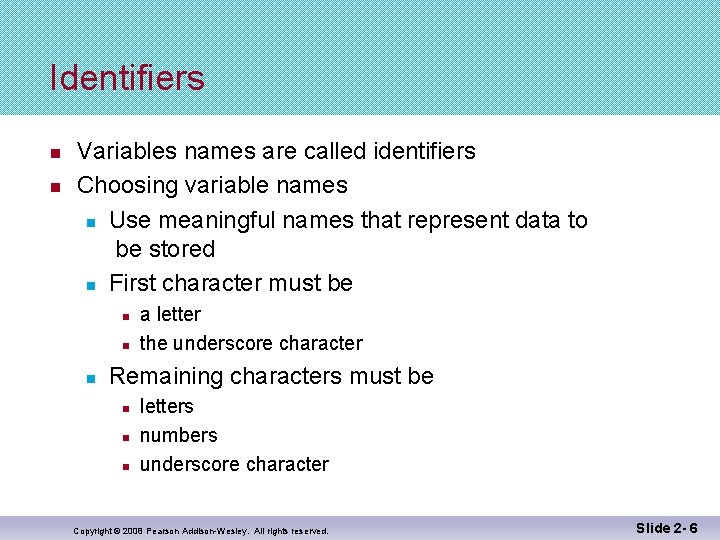 Identifiers

- Variables names are called identifiers
- Choosing variable names
  - Use meaningful names that represent data to be stored
  - First character must be
    - a letter
    - the underscore character
  - Remaining characters must be
    - letters
    - numbers
    - underscore character

Copyright © 2008 Pearson Addison-Wesley. All rights reserved.

Slide 2- 6